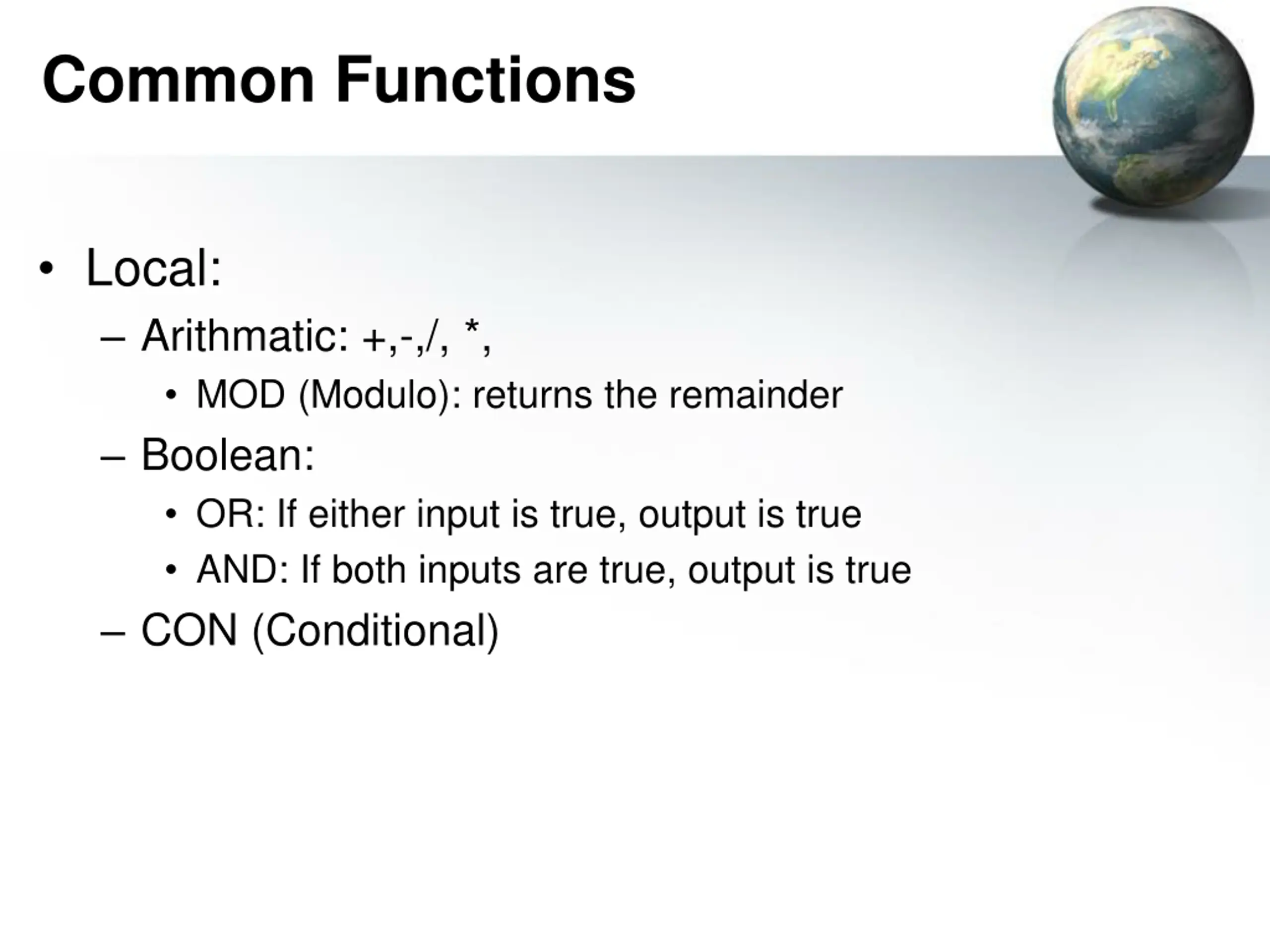 Common Functions

• Local:
– Arithmatic: +,-,/, *,
• MOD (Modulo): returns the remainder
– Boolean:
• OR: If either input is true, output is true
• AND: If both inputs are true, output is true
– CON (Conditional)